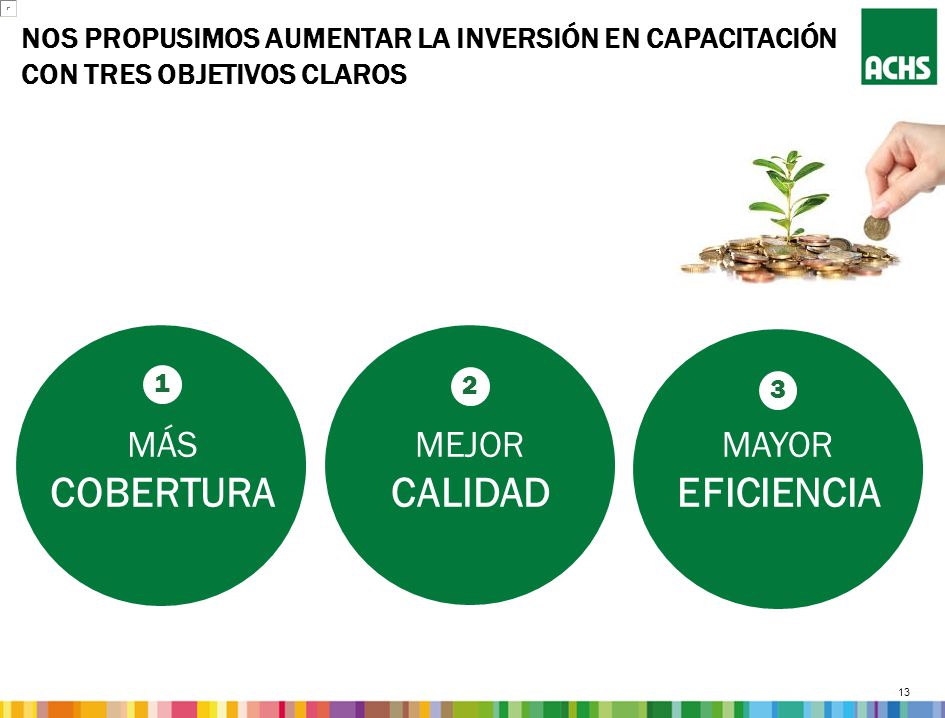 NOS PROPUSIMOS AUMENTAR LA INVERSIÓN EN CAPACITACIÓN CON TRES OBJETIVOS CLAROS

ACHS

1
MÁS
COBERTURA

2
MEJOR
CALIDAD

3
MAYOR
EFICIENCIA

13